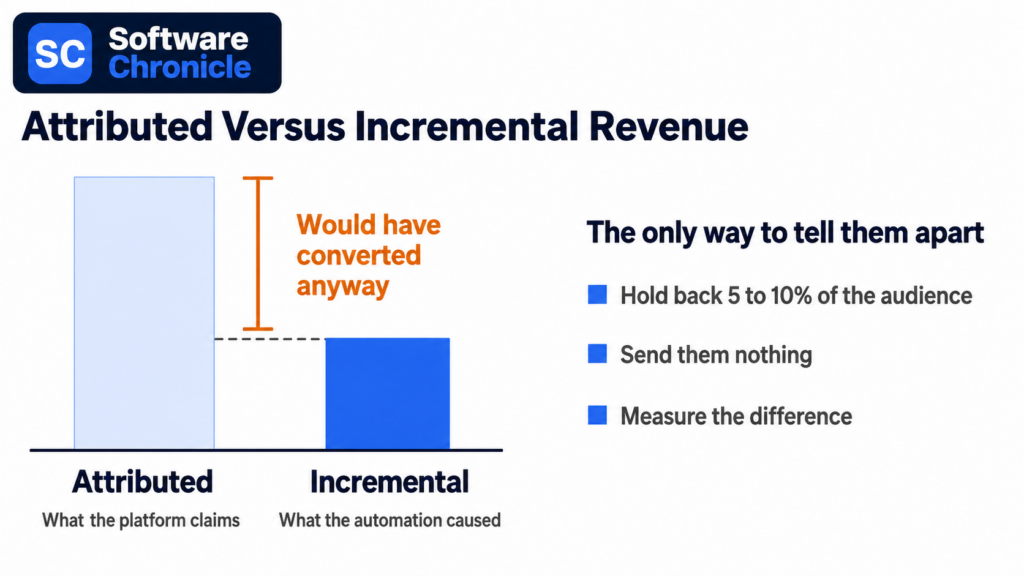 SC Software Chronicle

Attributed Versus Incremental Revenue

Would have converted anyway

Attributed
What the platform claims

Incremental
What the automation caused

The only way to tell them apart

Hold back 5 to 10% of the audience

Send them nothing

Measure the difference